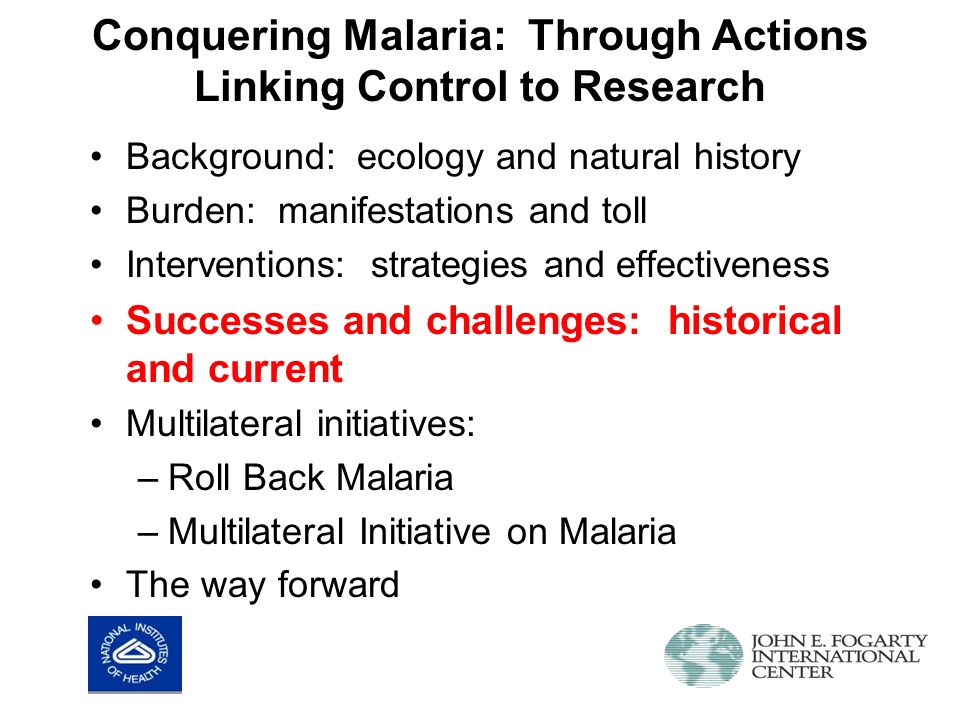 Conquering Malaria: Through Actions Linking Control to Research

• Background: ecology and natural history
• Burden: manifestations and toll
• Interventions: strategies and effectiveness
• Successes and challenges: historical and current
• Multilateral initiatives:
– Roll Back Malaria
– Multilateral Initiative on Malaria
• The way forward

NATIONAL INSTITUTES OF HEALTH

JOHN E. FOGARTY INTERNATIONAL CENTER